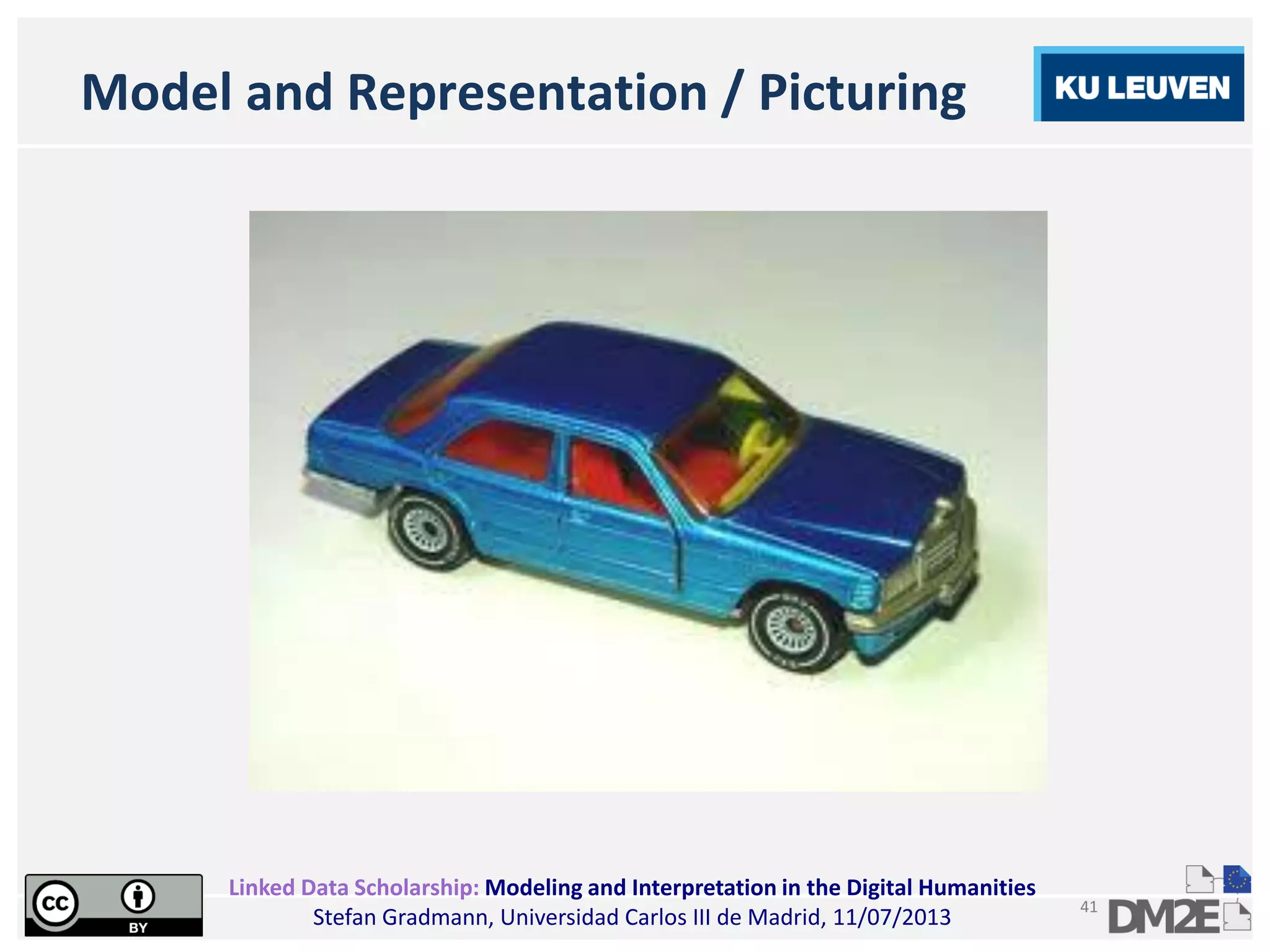 Model and Representation / Picturing

KU LEUVEN

cc BY

Linked Data Scholarship: Modeling and Interpretation in the Digital Humanities
Stefan Gradmann, Universidad Carlos III de Madrid, 11/07/2013

41

DM2E